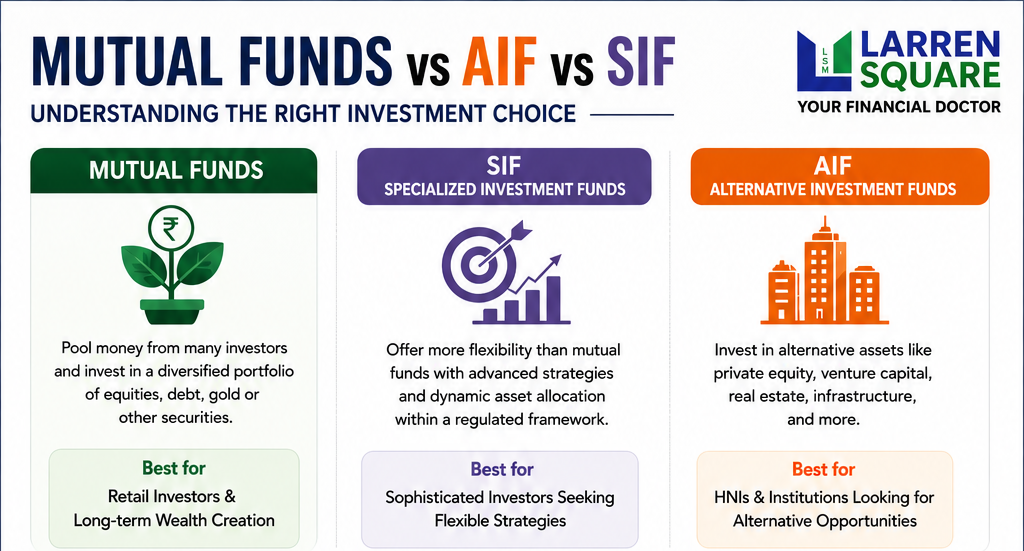 MUTUAL FUNDS vs AIF vs SIF

UNDERSTANDING THE RIGHT INVESTMENT CHOICE

LSM LARREN SQUARE
YOUR FINANCIAL DOCTOR

MUTUAL FUNDS

₹

Pool money from many investors and invest in a diversified portfolio of equities, debt, gold or other securities.

Best for
Retail Investors & Long-term Wealth Creation

SIF
SPECIALIZED INVESTMENT FUNDS

Offer more flexibility than mutual funds with advanced strategies and dynamic asset allocation within a regulated framework.

Best for
Sophisticated Investors Seeking Flexible Strategies

AIF
ALTERNATIVE INVESTMENT FUNDS

Invest in alternative assets like private equity, venture capital, real estate, infrastructure, and more.

Best for
HNIs & Institutions Looking for Alternative Opportunities